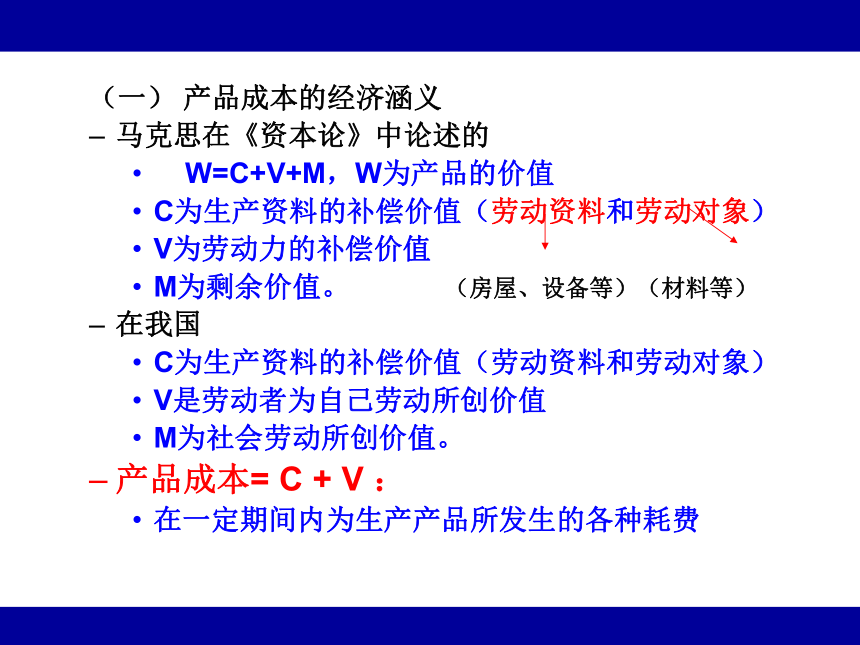 （一） 产品成本的经济涵义

– 马克思在《资本论》中论述的

• W=C+V+M，W为产品的价值

• C为生产资料的补偿价值（劳动资料和劳动对象）

• V为劳动力的补偿价值

• M为剩余价值。

（房屋、设备等）（材料等）

– 在我国

• C为生产资料的补偿价值（劳动资料和劳动对象）

• V是劳动者为自己劳动所创价值

• M为社会劳动所创价值。

– 产品成本= C + V ：

• 在一定期间内为生产产品所发生的各种耗费